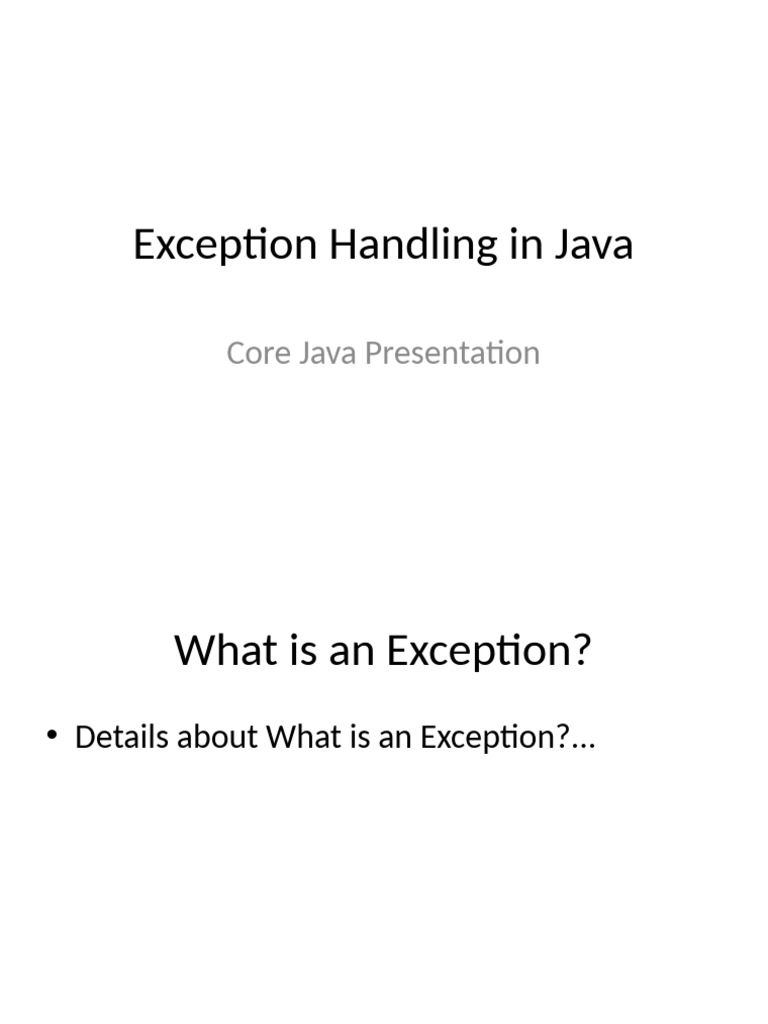 Exception Handling in Java

Core Java Presentation

What is an Exception?

• Details about What is an Exception?...